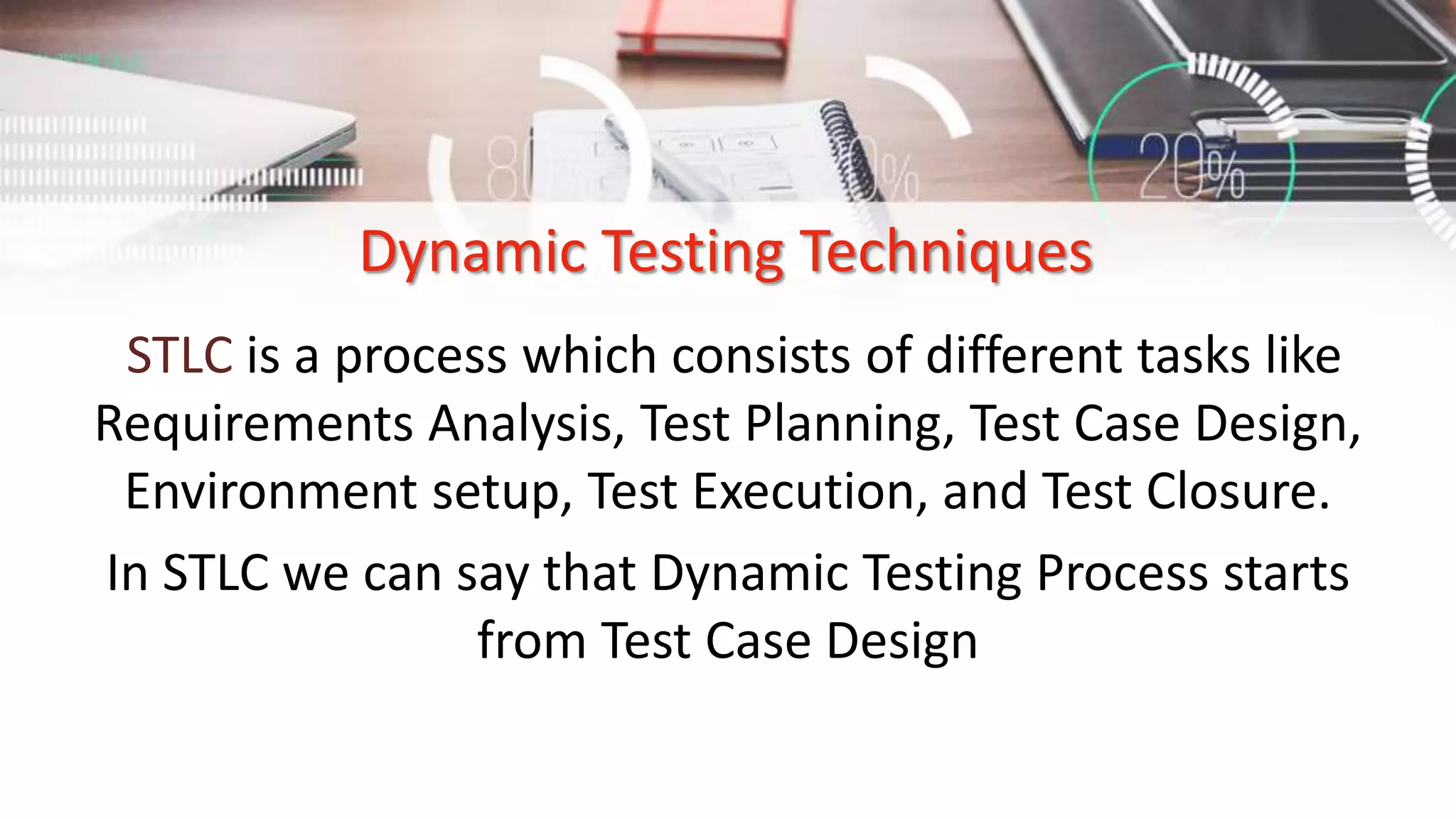 20%

Dynamic Testing Techniques

STLC is a process which consists of different tasks like Requirements Analysis, Test Planning, Test Case Design, Environment setup, Test Execution, and Test Closure.

In STLC we can say that Dynamic Testing Process starts from Test Case Design